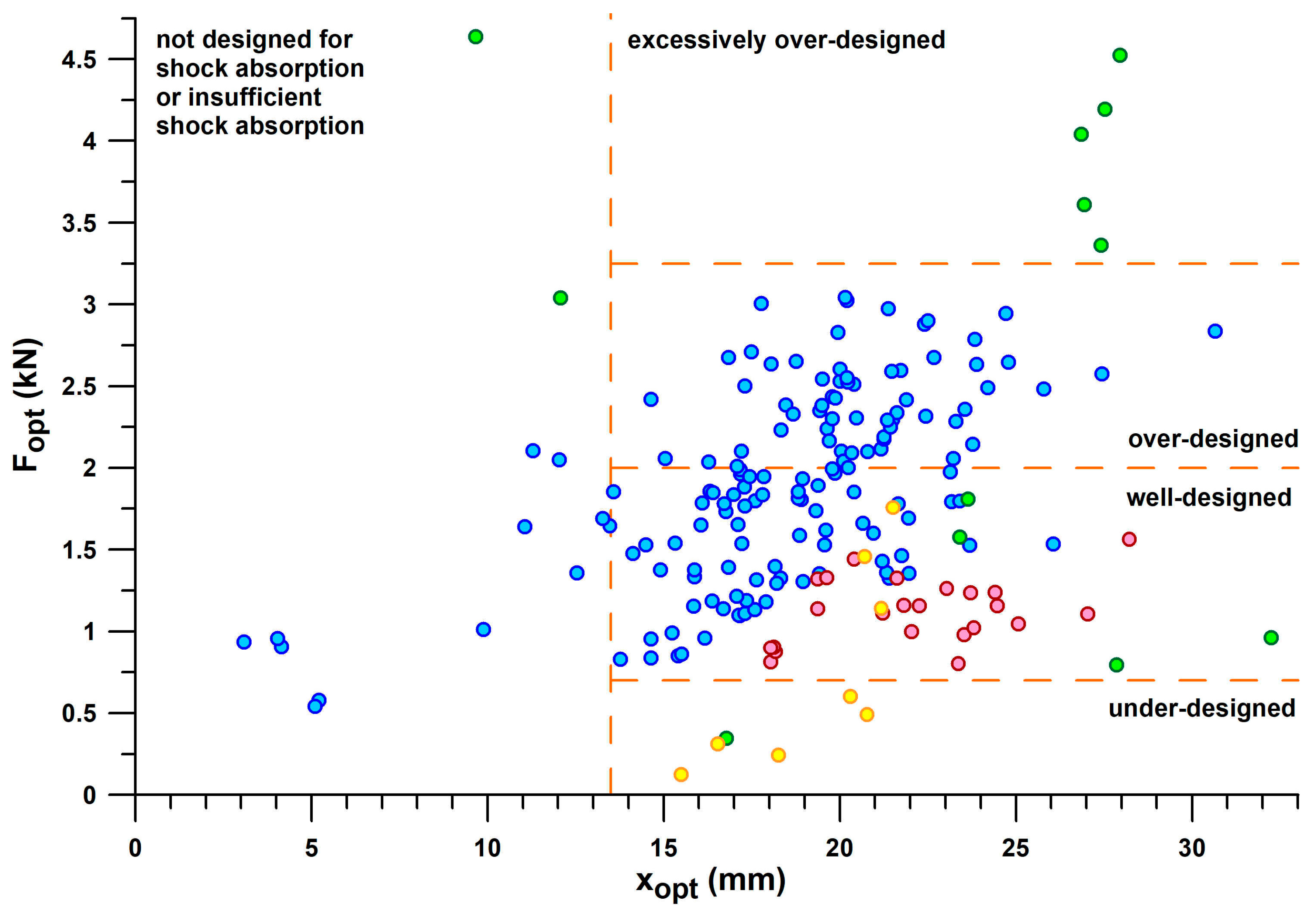 not designed for shock absorption or insufficient shock absorption

excessively over-designed

over-designed

well-designed

under-designed

$F_{opt}$ (kN)

4.5
4
3.5
3
2.5
2
1.5
1
0.5
0

0
5
10
15
20
25
30

$x_{opt}$ (mm)